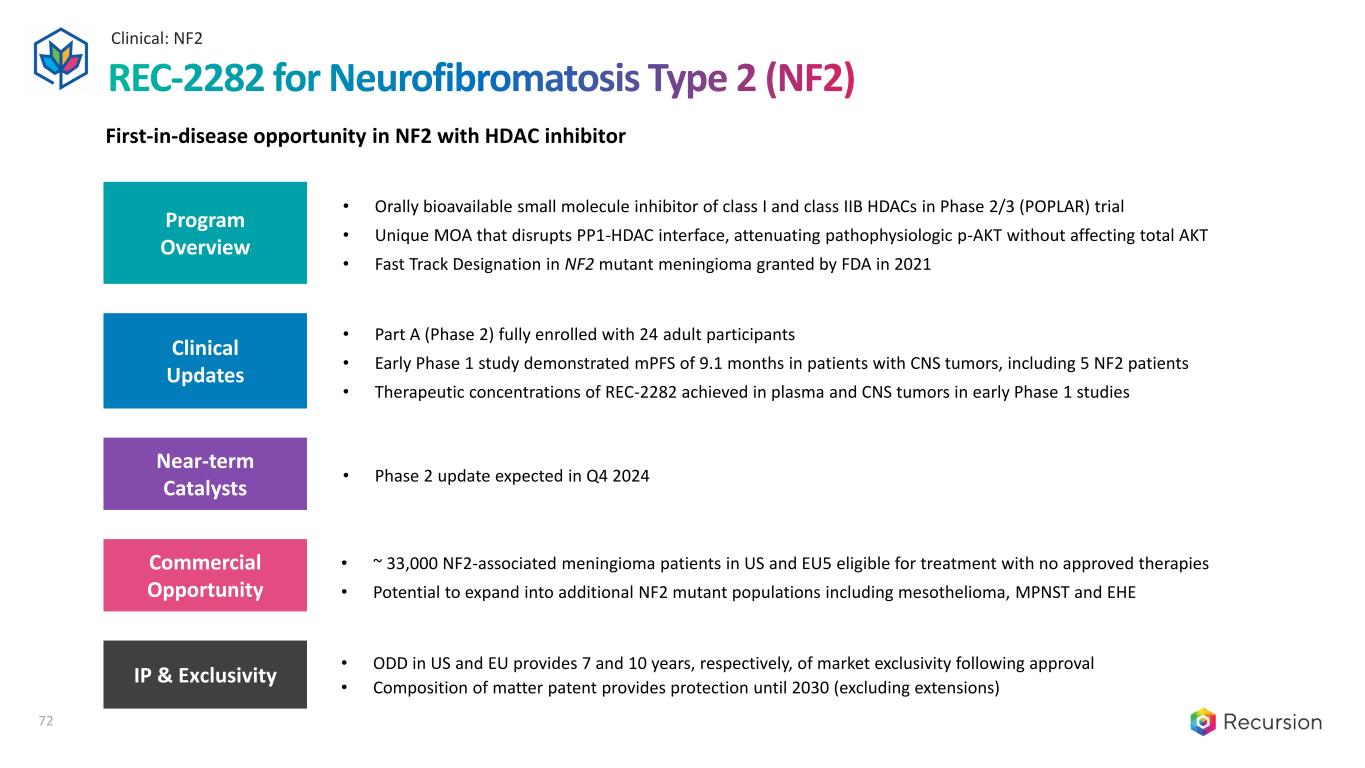 Clinical: NF2

REC-2282 for Neurofibromatosis Type 2 (NF2)

First-in-disease opportunity in NF2 with HDAC inhibitor

Program Overview

• Orally bioavailable small molecule inhibitor of class I and class IIB HDACs in Phase 2/3 (POPLAR) trial
• Unique MOA that disrupts PP1-HDAC interface, attenuating pathophysiologic p-AKT without affecting total AKT
• Fast Track Designation in NF2 mutant meningioma granted by FDA in 2021

Clinical Updates

• Part A (Phase 2) fully enrolled with 24 adult participants
• Early Phase 1 study demonstrated mPFS of 9.1 months in patients with CNS tumors, including 5 NF2 patients
• Therapeutic concentrations of REC-2282 achieved in plasma and CNS tumors in early Phase 1 studies

Near-term Catalysts

• Phase 2 update expected in Q4 2024

Commercial Opportunity

• ~ 33,000 NF2-associated meningioma patients in US and EU5 eligible for treatment with no approved therapies
• Potential to expand into additional NF2 mutant populations including mesothelioma, MPNST and EHE

IP & Exclusivity

• ODD in US and EU provides 7 and 10 years, respectively, of market exclusivity following approval
• Composition of matter patent provides protection until 2030 (excluding extensions)

72

Recursion